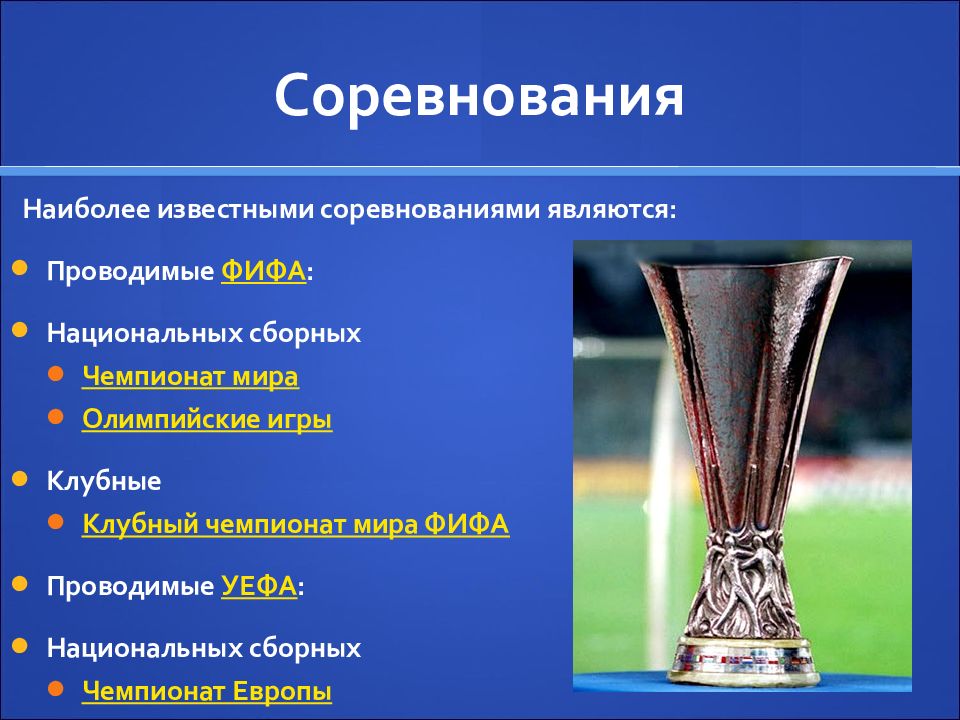 Соревнования

Наиболее известными соревнованиями являются:

Проводимые ФИФА:

Национальных сборных

Чемпионат мира

Олимпийские игры

Клубные

Клубный чемпионат мира ФИФА

Проводимые УЕФА:

Национальных сборных

Чемпионат Европы